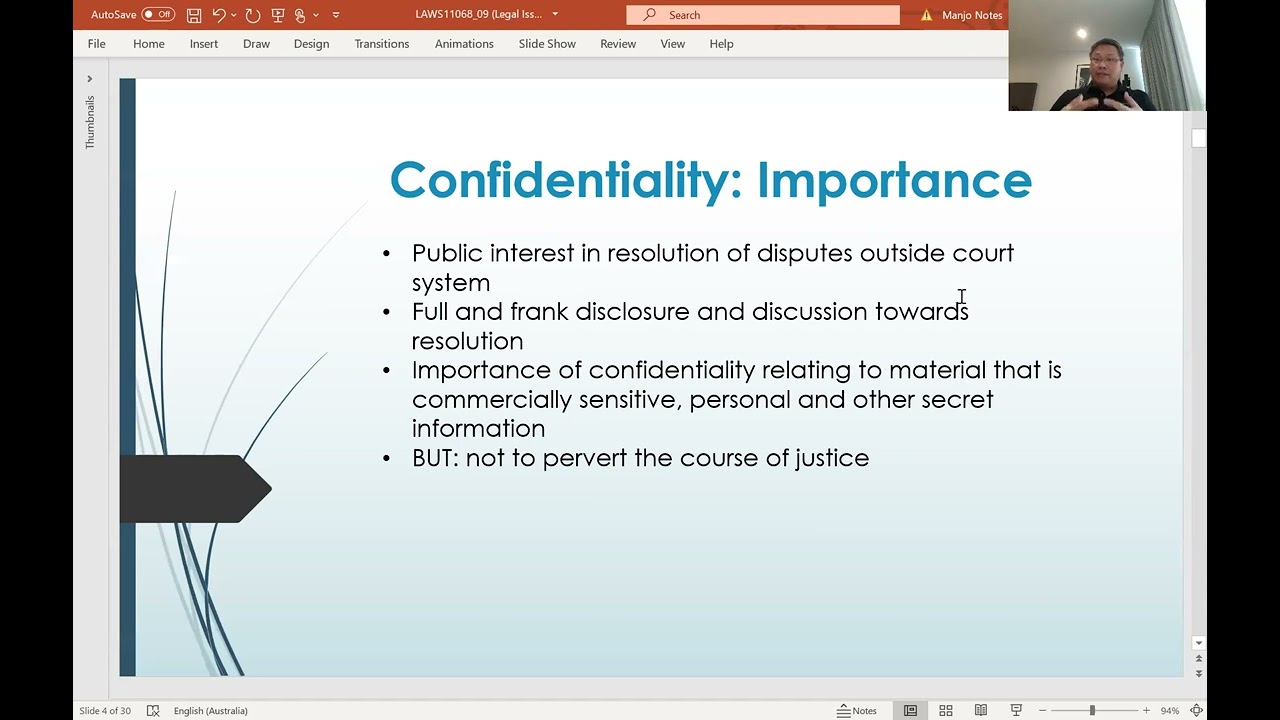 AutoSave Off LAWS11068_09 (Legal Iss... Search Manjo Notes

File Home Insert Draw Design Transitions Animations Slide Show Review View Help

Thumbnails

Confidentiality: Importance

• Public interest in resolution of disputes outside court system
• Full and frank disclosure and discussion towards resolution
• Importance of confidentiality relating to material that is commercially sensitive, personal and other secret information
• BUT: not to pervert the course of justice

Slide 4 of 30 English (Australia) Notes 94%